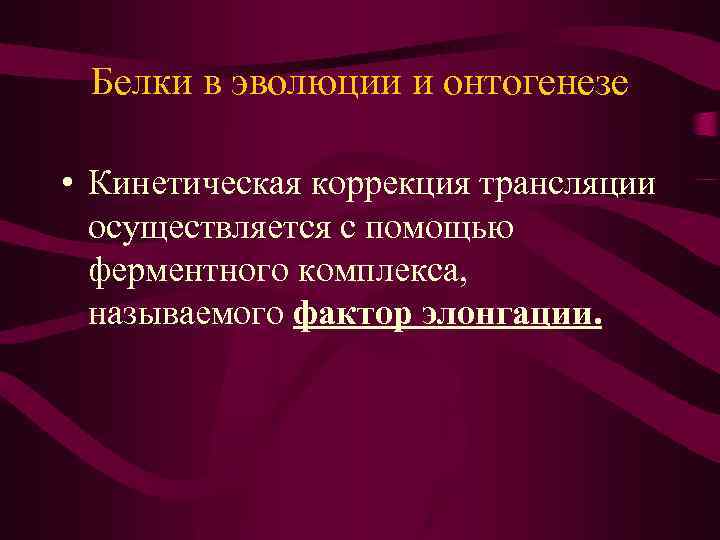 Белки в эволюции и онтогенезе

• Кинетическая коррекция трансляции осуществляется с помощью ферментного комплекса, называемого фактор элонгации.